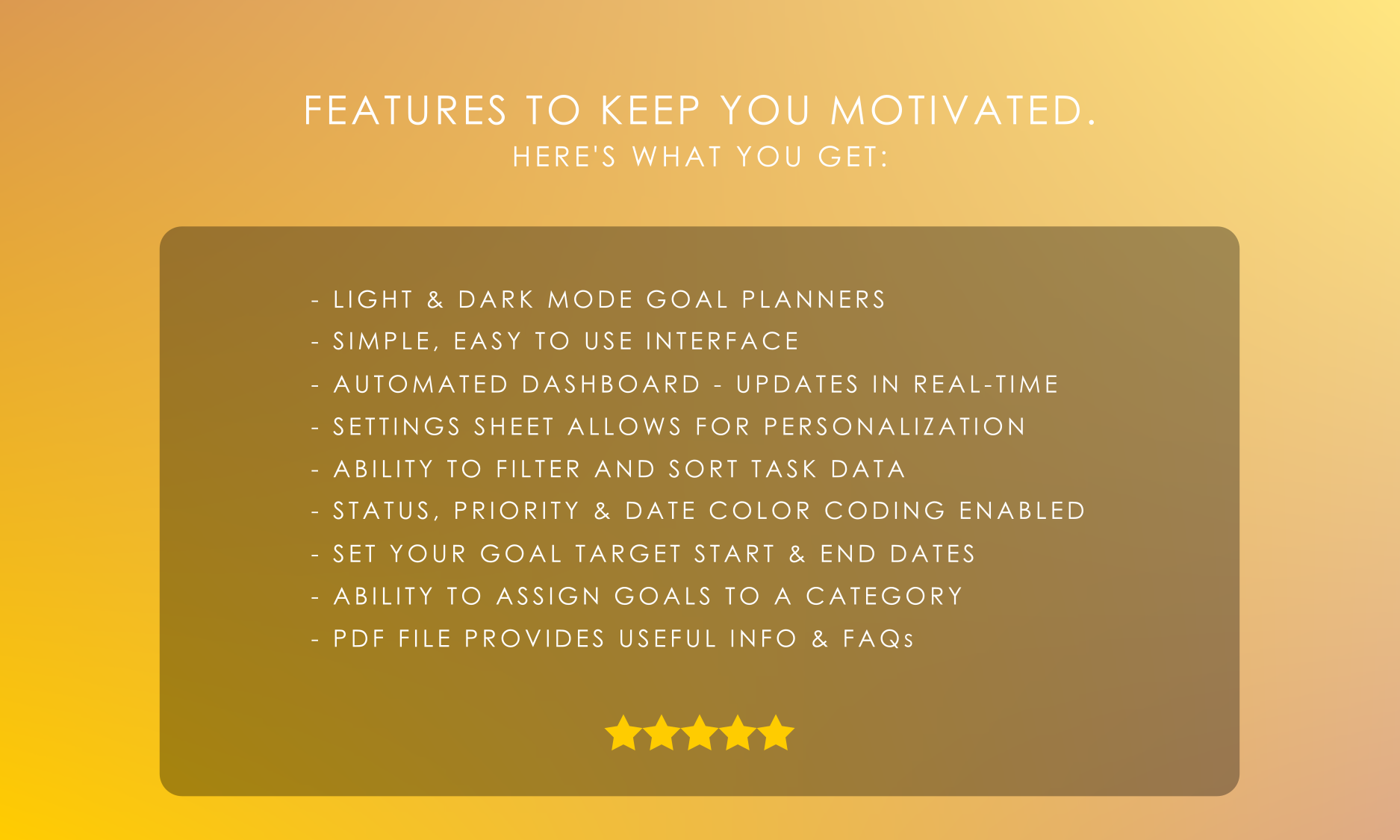 FEATURES TO KEEP YOU MOTIVATED.
HERE'S WHAT YOU GET:

- LIGHT & DARK MODE GOAL PLANNERS
- SIMPLE, EASY TO USE INTERFACE
- AUTOMATED DASHBOARD - UPDATES IN REAL-TIME
- SETTINGS SHEET ALLOWS FOR PERSONALIZATION
- ABILITY TO FILTER AND SORT TASK DATA
- STATUS, PRIORITY & DATE COLOR CODING ENABLED
- SET YOUR GOAL TARGET START & END DATES
- ABILITY TO ASSIGN GOALS TO A CATEGORY
- PDF FILE PROVIDES USEFUL INFO & FAQs